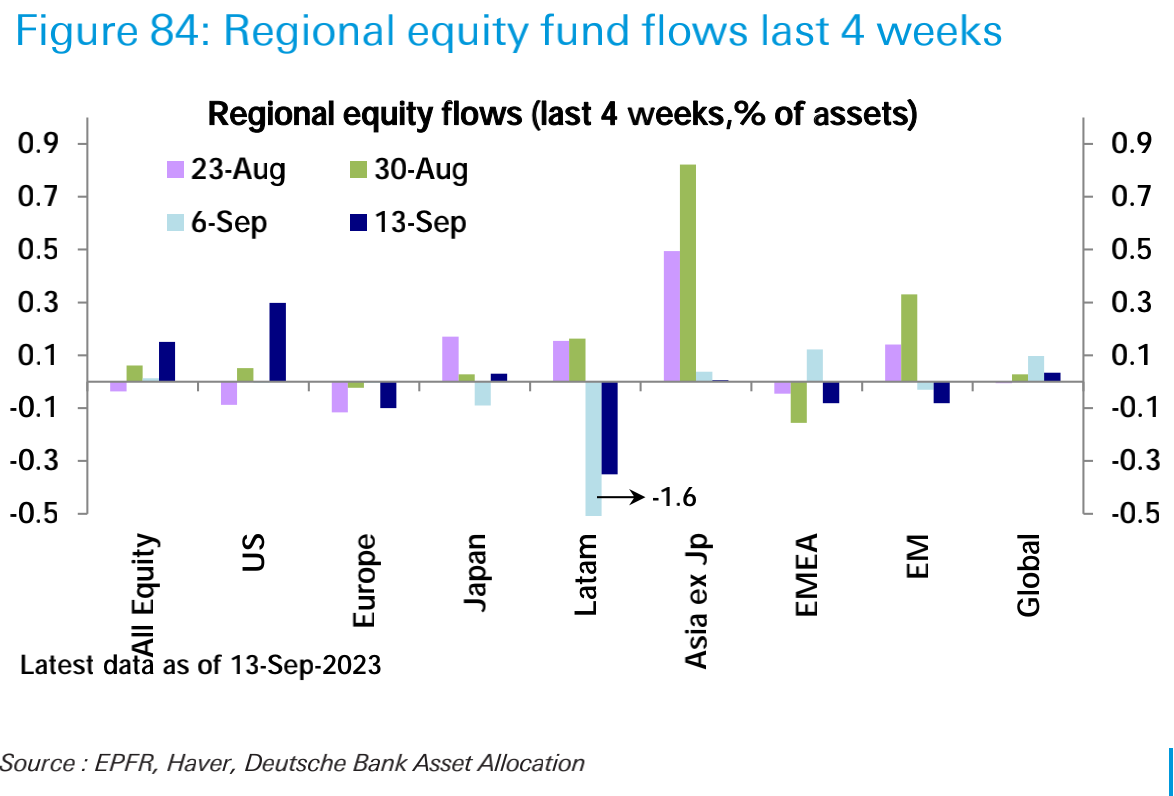 Figure 84: Regional equity fund flows last 4 weeks

Regional equity flows (last 4 weeks,% of assets)

23-Aug
30-Aug
6-Sep
13-Sep

0.9
0.7
0.5
0.3
0.1
-0.1
-0.3
-0.5

0.9
0.7
0.5
0.3
0.1
-0.1
-0.3
-0.5

-1.6

All Equity
US
Europe
Japan
Latam
Asia ex Jp
EMEA
EM
Global

Latest data as of 13-Sep-2023

Source : EPFR, Haver, Deutsche Bank Asset Allocation